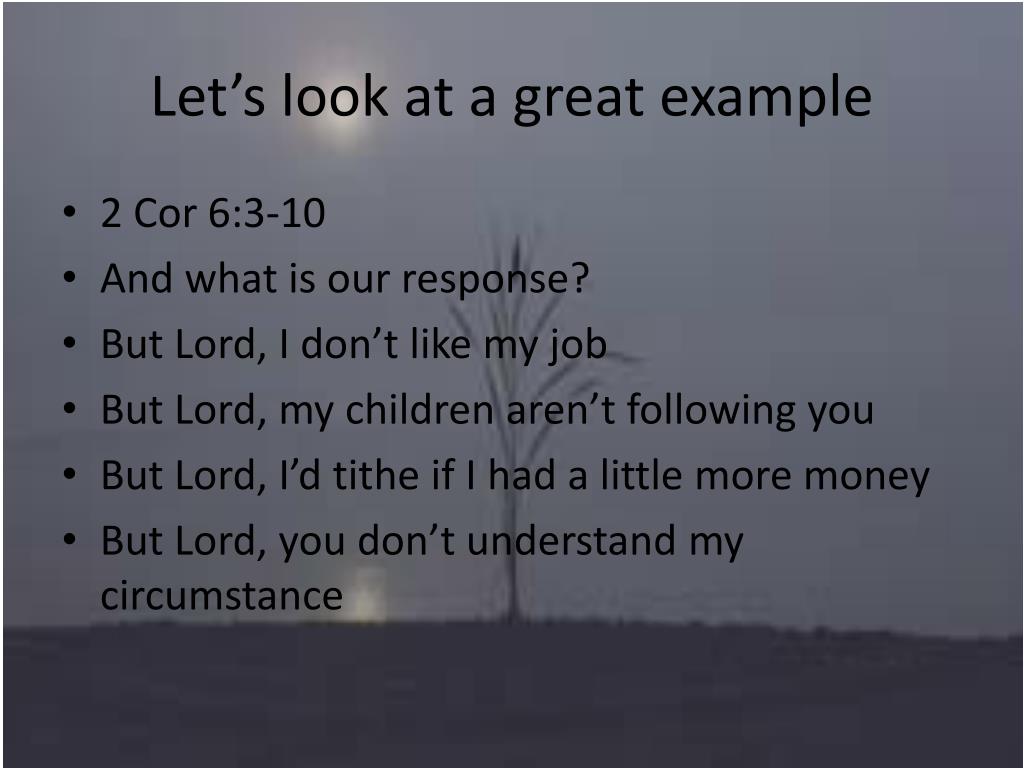 Let’s look at a great example

• 2 Cor 6:3-10
• And what is our response?
• But Lord, I don’t like my job
• But Lord, my children aren’t following you
• But Lord, I’d tithe if I had a little more money
• But Lord, you don’t understand my circumstance